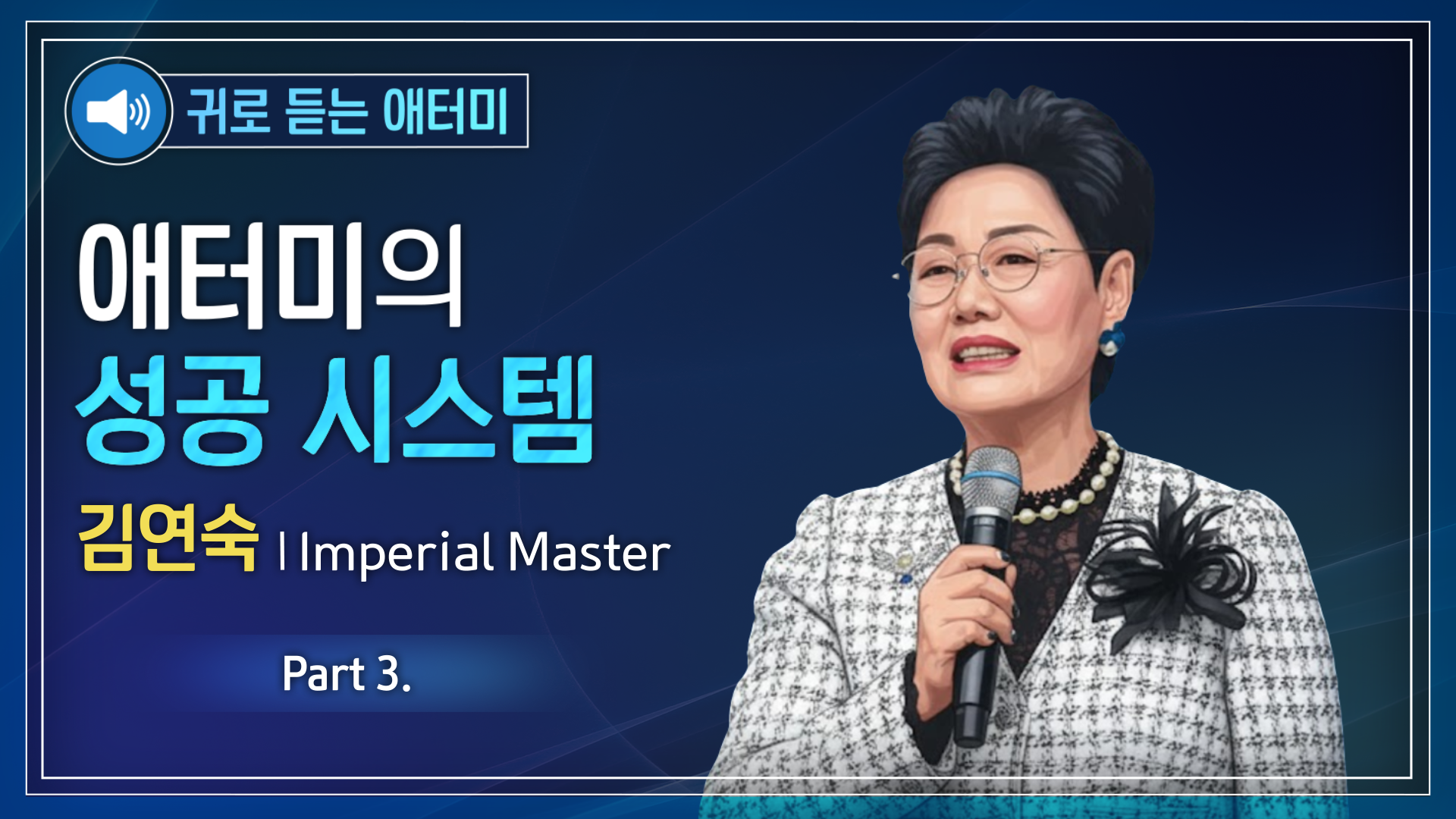 귀로 듣는 애터미

애터미의
성공 시스템

김연숙 | Imperial Master

Part 3.